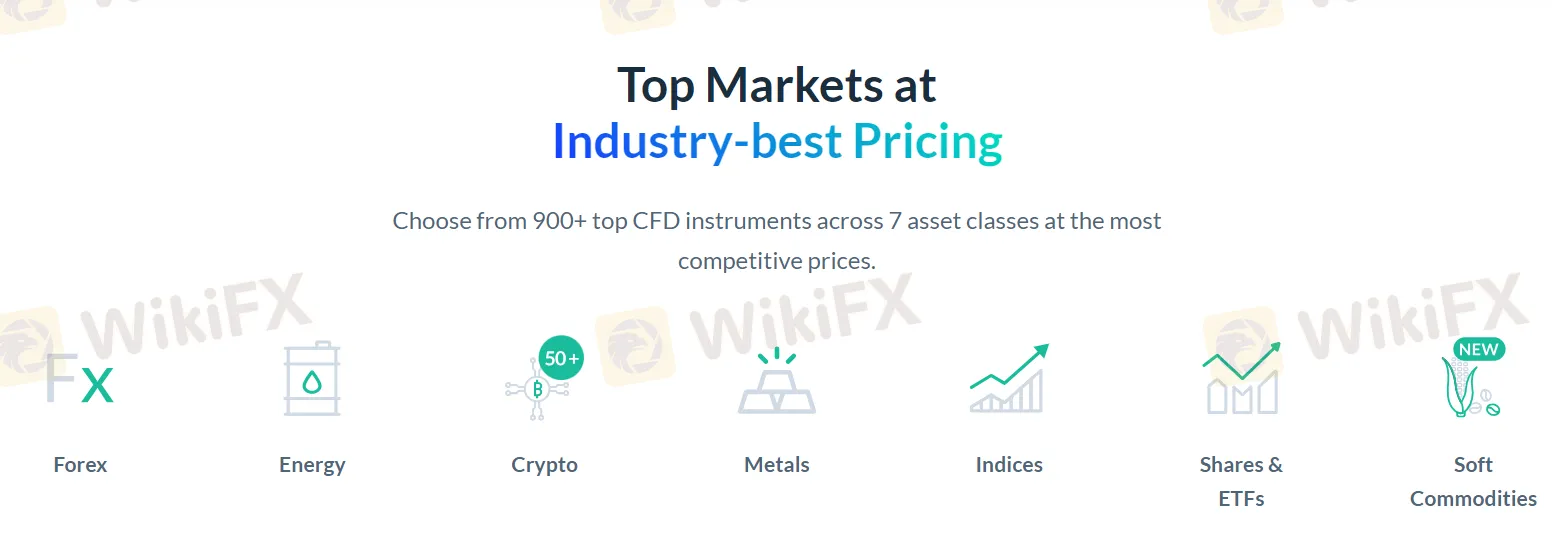 Top Markets at
Industry-best Pricing

Choose from 900+ top CFD instruments across 7 asset classes at the most competitive prices.

WikiFX WikiFX WikiFX

Fx
Forex

Energy

50+
Crypto

Metals

Indices

Shares & ETFs

NEW
Soft Commodities